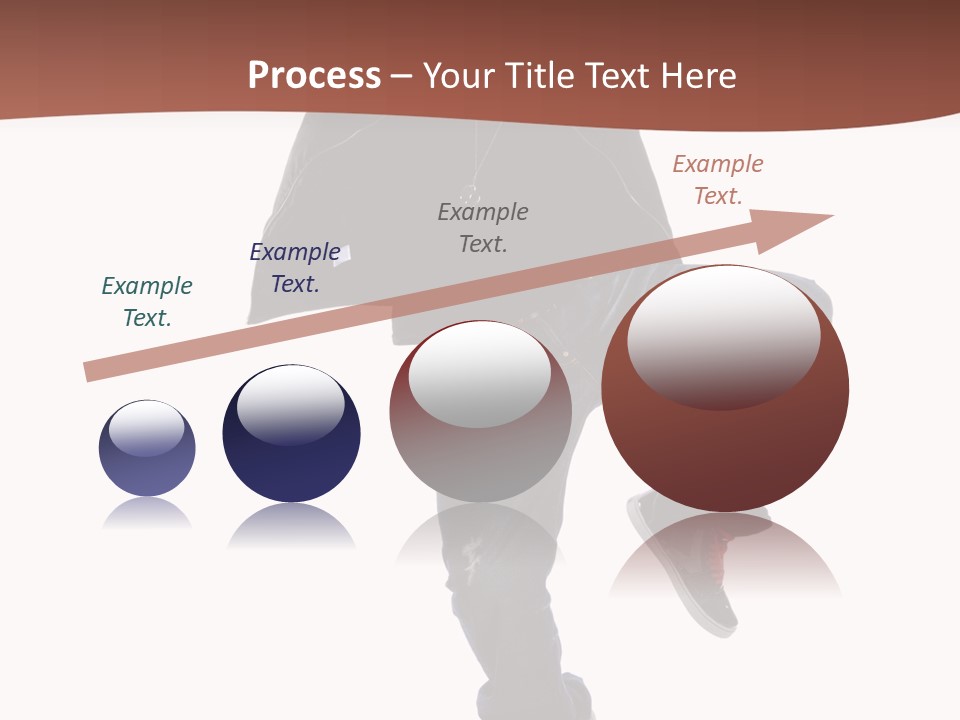 Process – Your Title Text Here

Example Text.

Example Text.

Example Text.

Example Text.